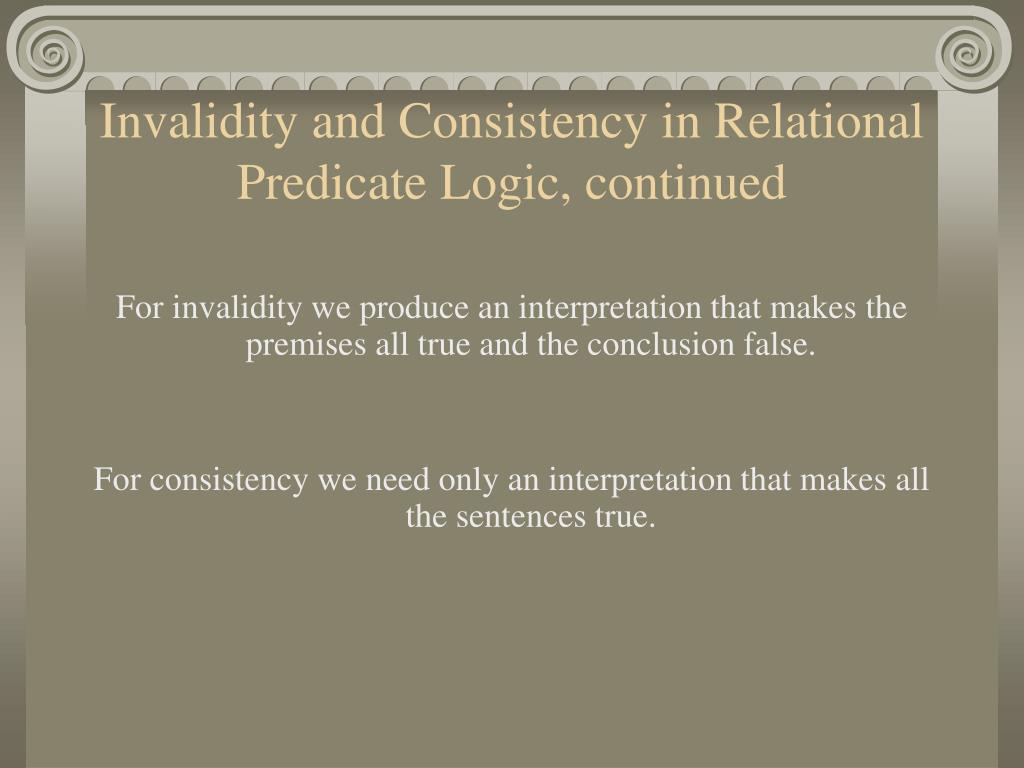 Invalidity and Consistency in Relational Predicate Logic, continued

For invalidity we produce an interpretation that makes the premises all true and the conclusion false.

For consistency we need only an interpretation that makes all the sentences true.